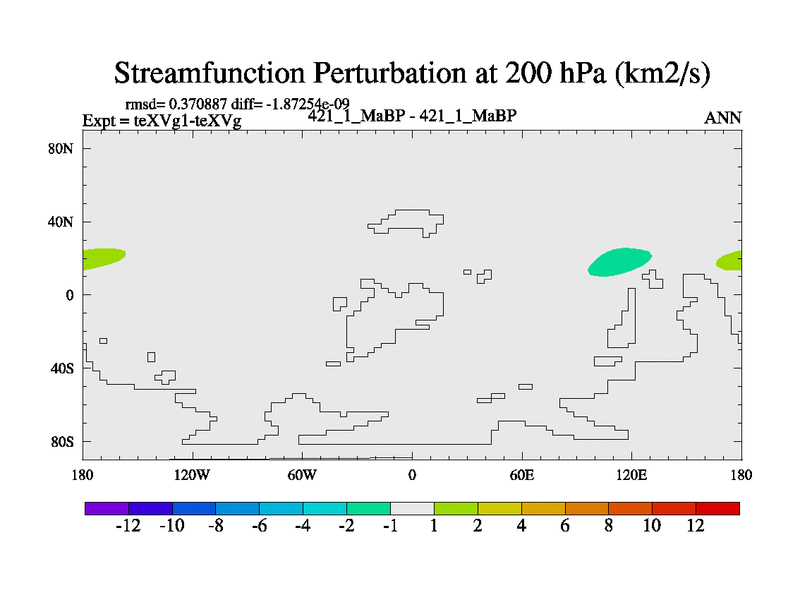 Streamfunction Perturbation at 200 hPa (km2/s)

rmsd= 0.370887 diff= -1.87254e-09
Expt = teXVg1-teXVg
421_1_MaBP - 421_1_MaBP
ANN

80N
40N
0
40S
80S

180
120W
60W
0
60E
120E
180

-12 -10 -8 -6 -4 -2 -1 1 2 4 6 8 10 12